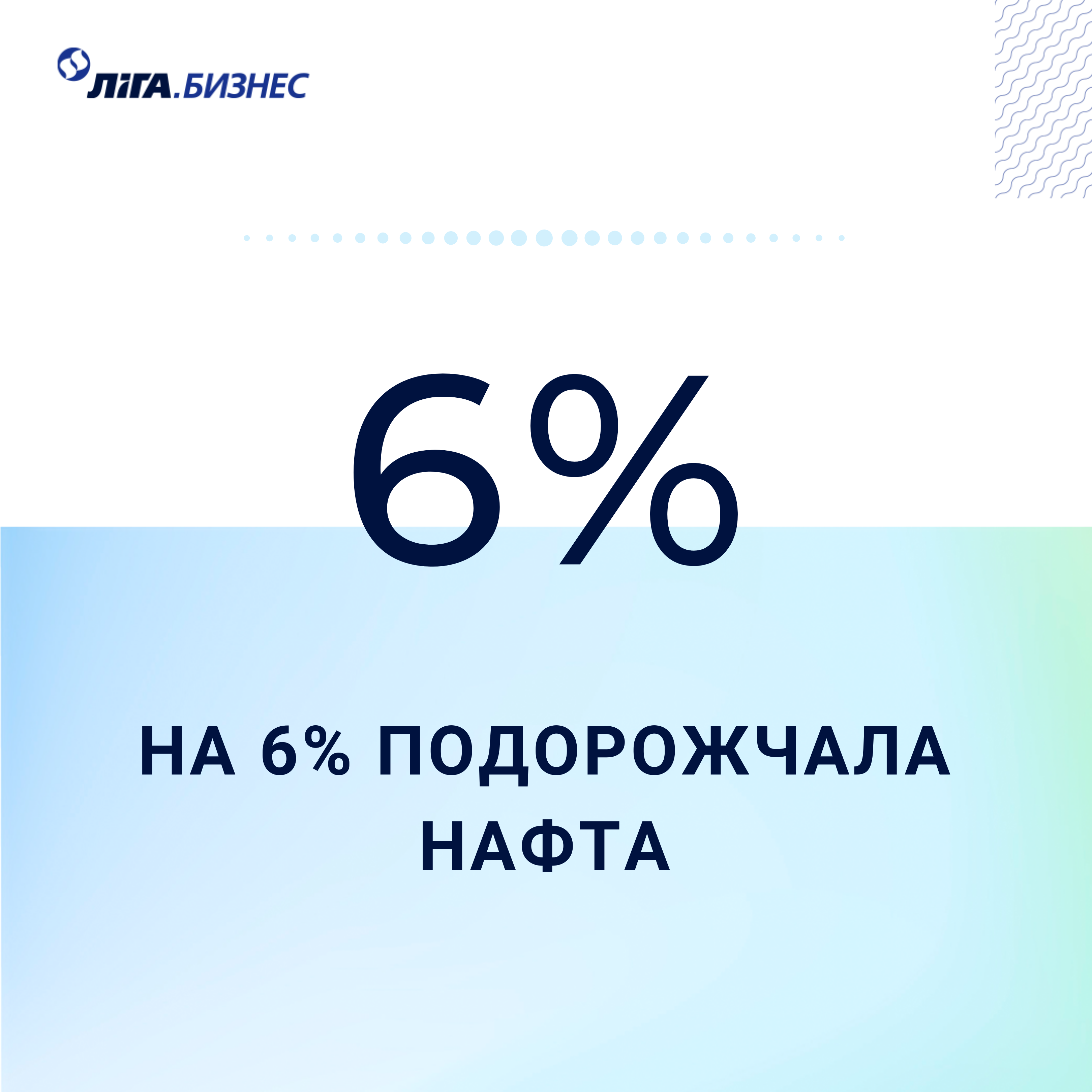 ЛІГА.БИЗНЕС

6%

НА 6% ПОДОРОЖЧАЛА НАФТА